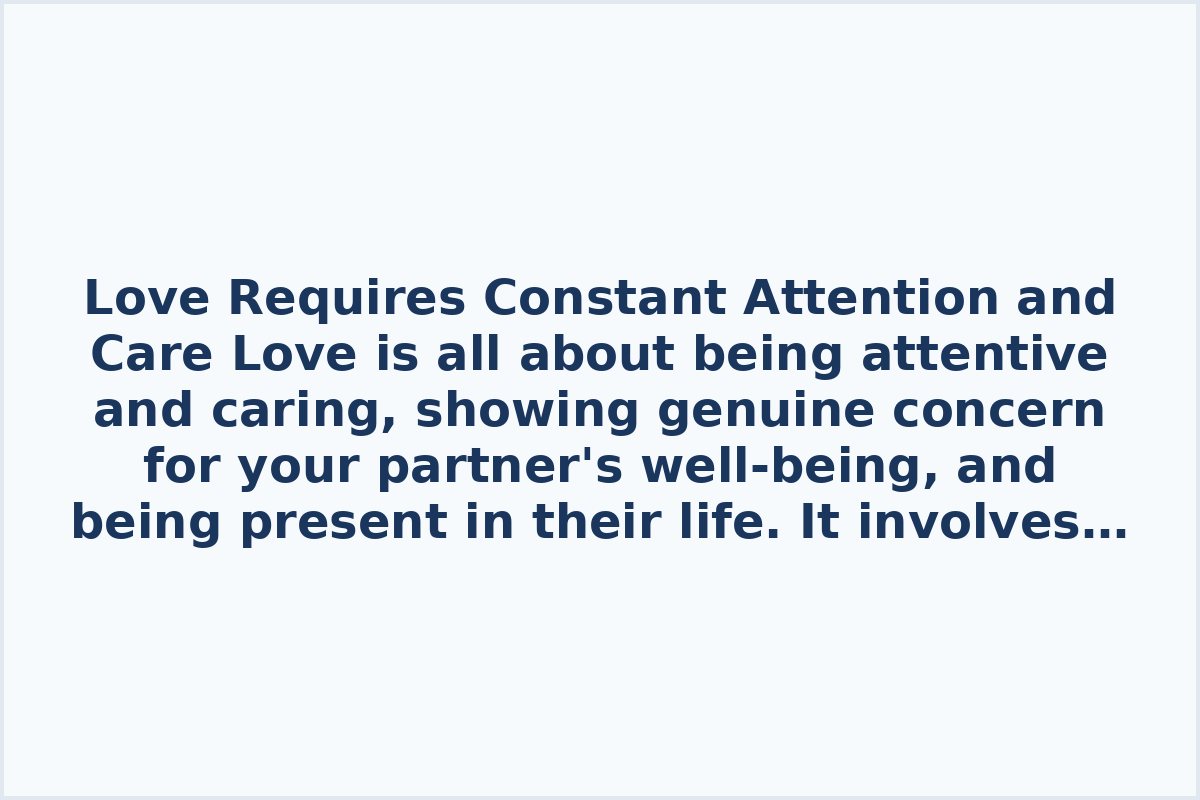 Love Requires Constant Attention and Care Love is all about being attentive and caring, showing genuine concern for your partner's well-being, and being present in their life. It involves…